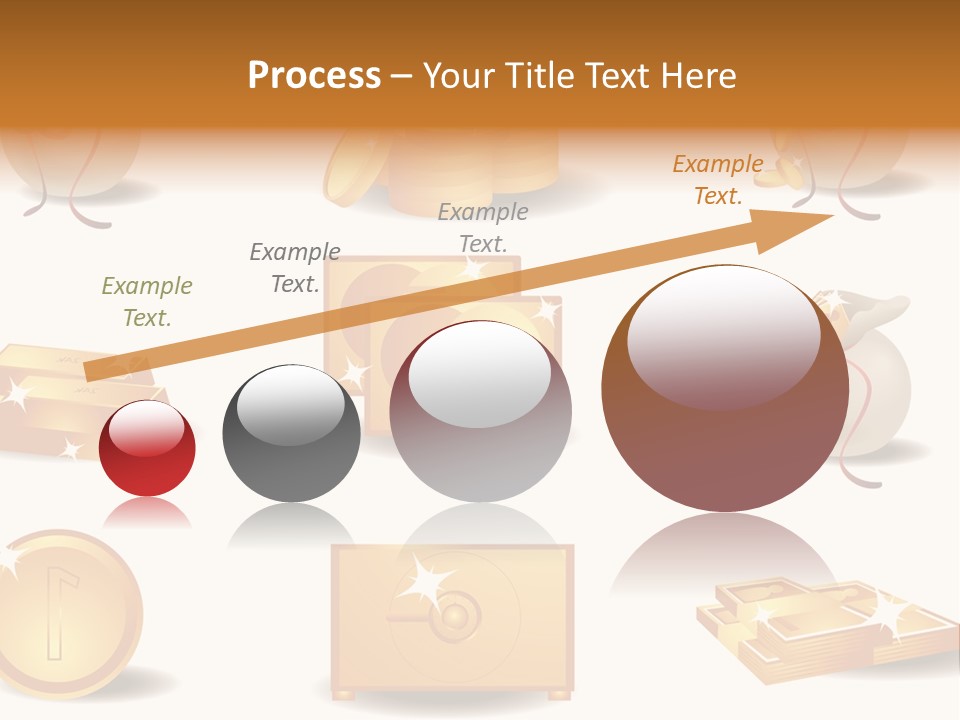 Process – Your Title Text Here

Example Text.

Example Text.

Example Text.

Example Text.